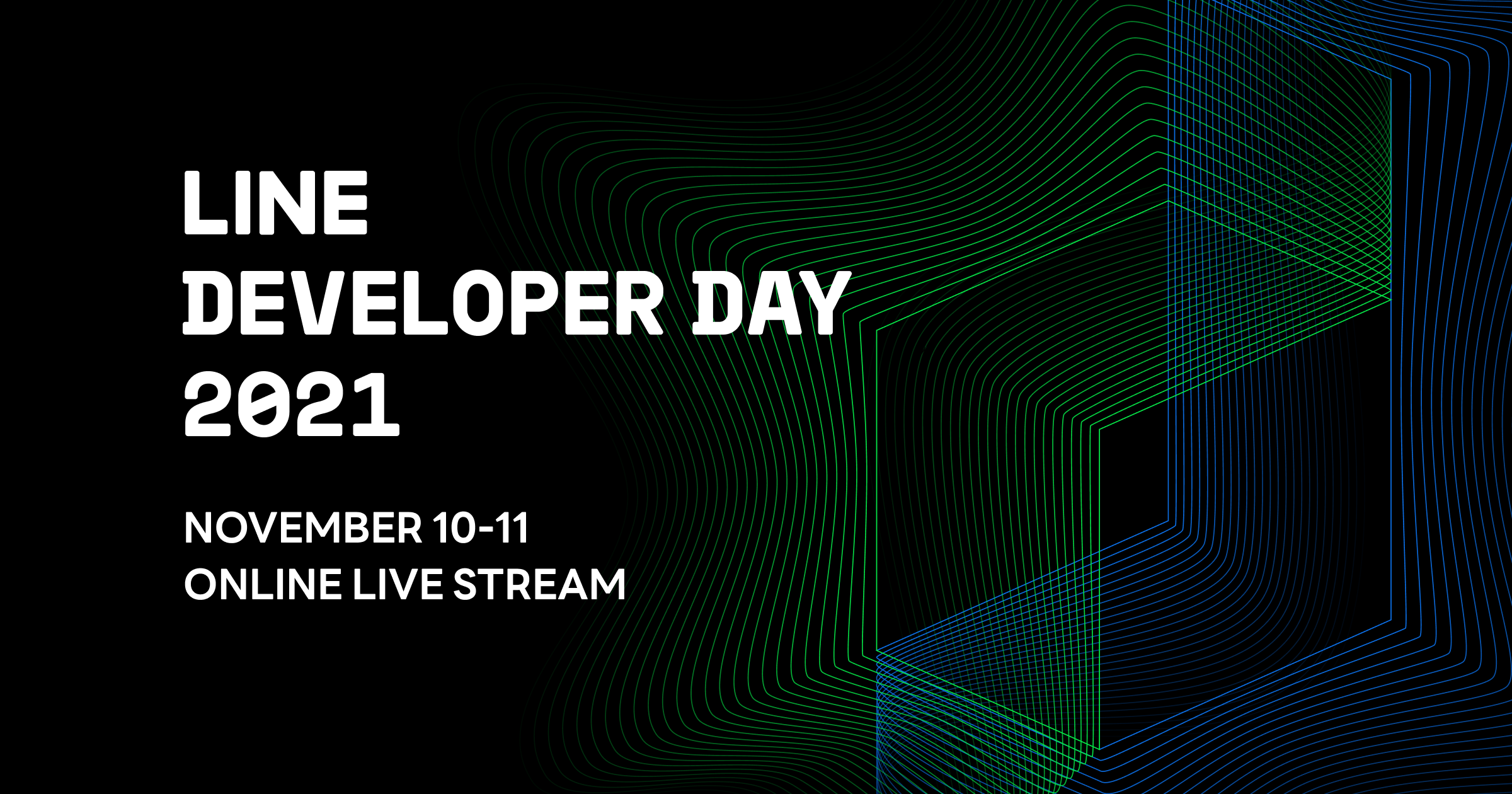 LINE
DEVELOPER DAY
2021

NOVEMBER 10-11
ONLINE LIVE STREAM